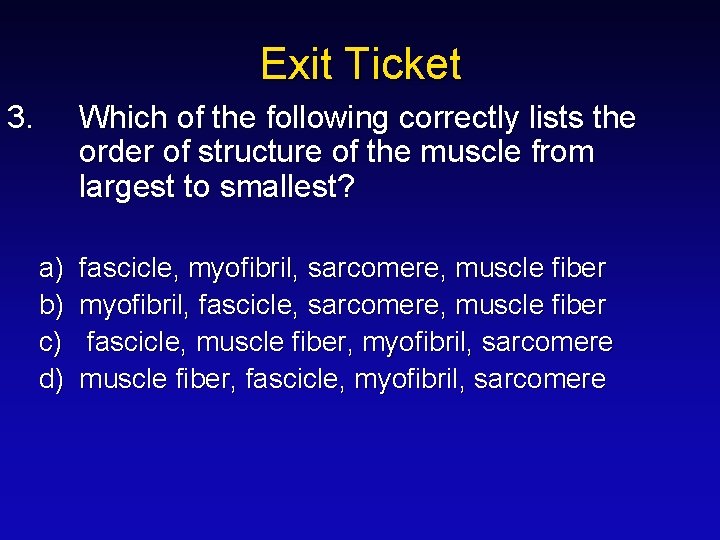 Exit Ticket

3. Which of the following correctly lists the order of structure of the muscle from largest to smallest?

a) fascicle, myofibril, sarcomere, muscle fiber
b) myofibril, fascicle, sarcomere, muscle fiber
c) fascicle, muscle fiber, myofibril, sarcomere
d) muscle fiber, fascicle, myofibril, sarcomere